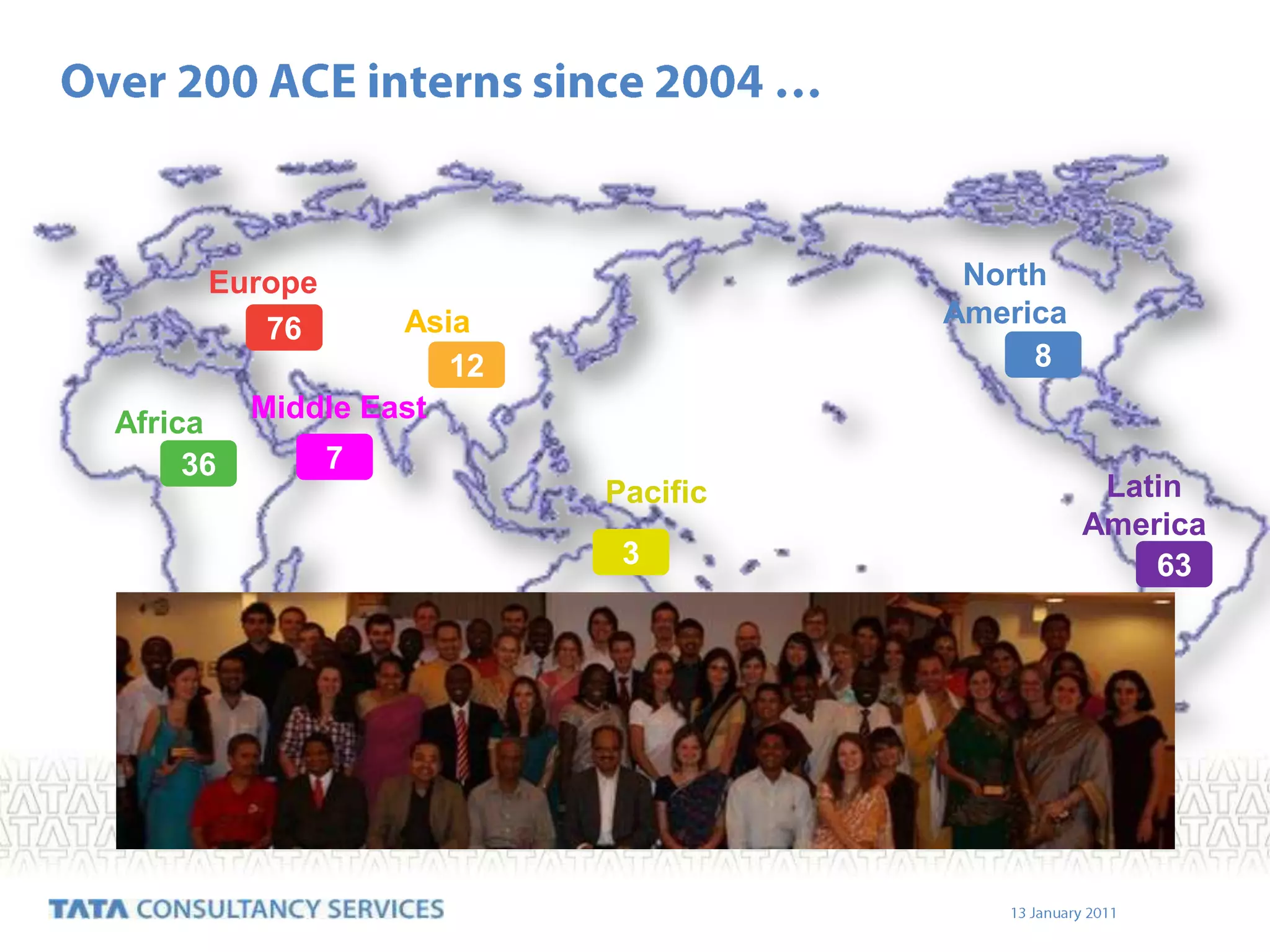 Over 200 ACE interns since 2004 …

Europe
76

Asia
12

North America
8

Africa
36

Middle East
7

Pacific
3

Latin America
63

TATA CONSULTANCY SERVICES

13 January 2011